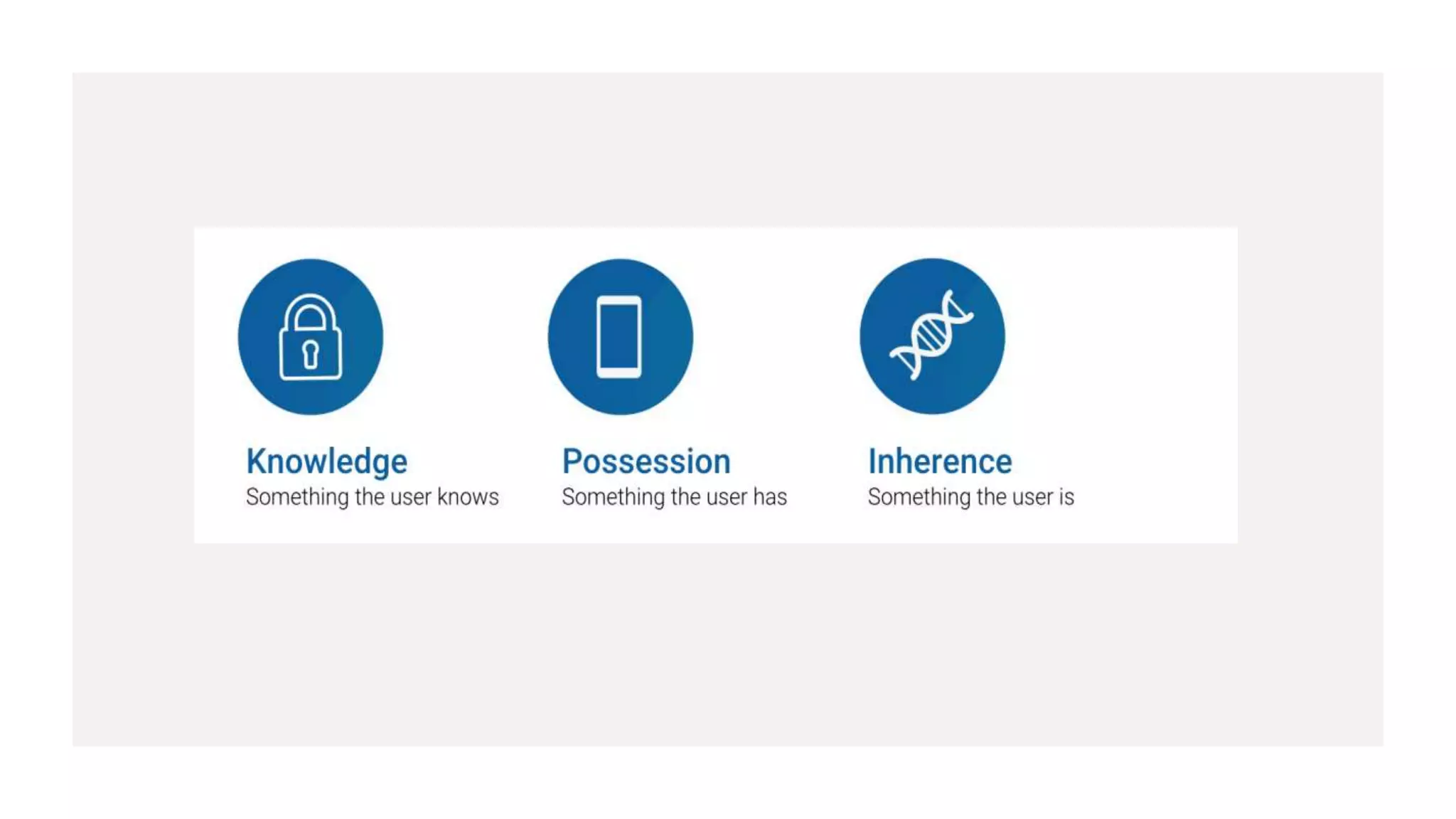 Knowledge
Something the user knows

Possession
Something the user has

Inherence
Something the user is